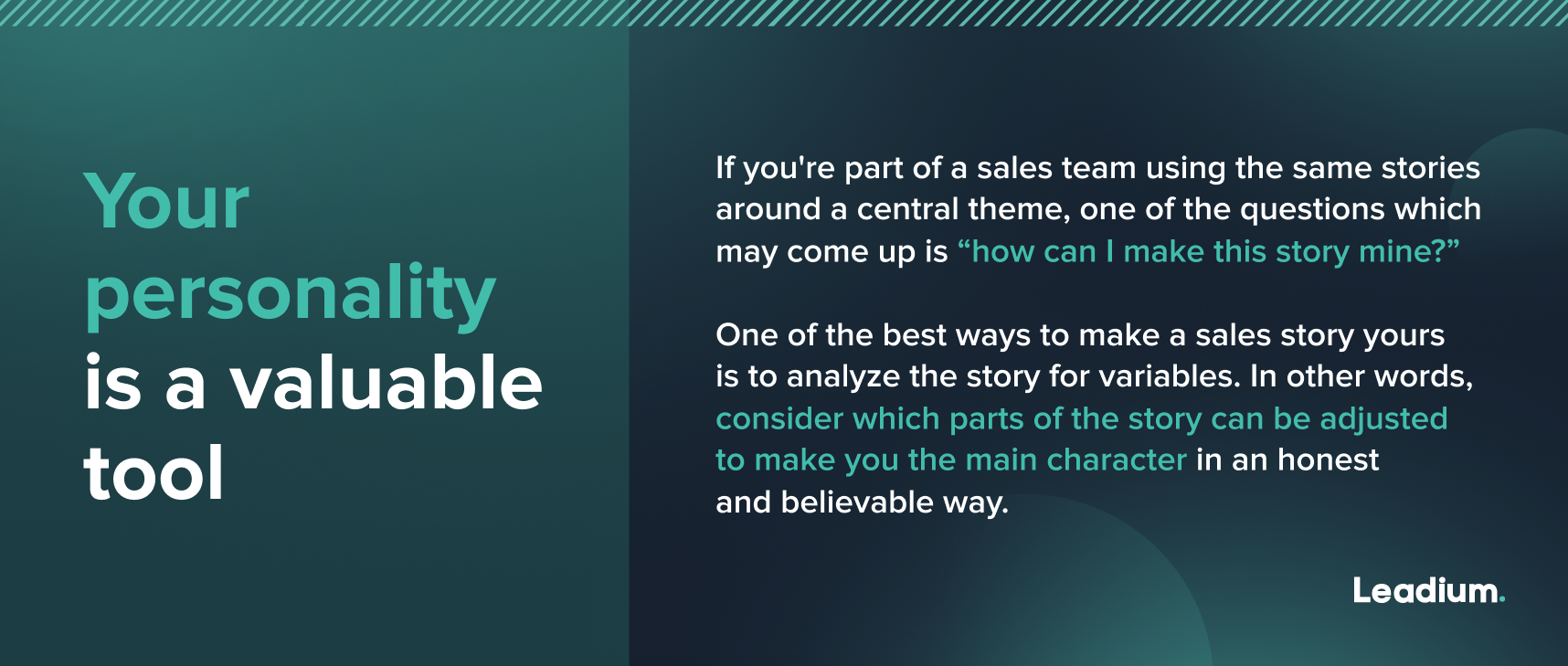 Your personality is a valuable tool

If you're part of a sales team using the same stories around a central theme, one of the questions which may come up is “how can I make this story mine?”

One of the best ways to make a sales story yours is to analyze the story for variables. In other words, consider which parts of the story can be adjusted to make you the main character in an honest and believable way.

Leadium.